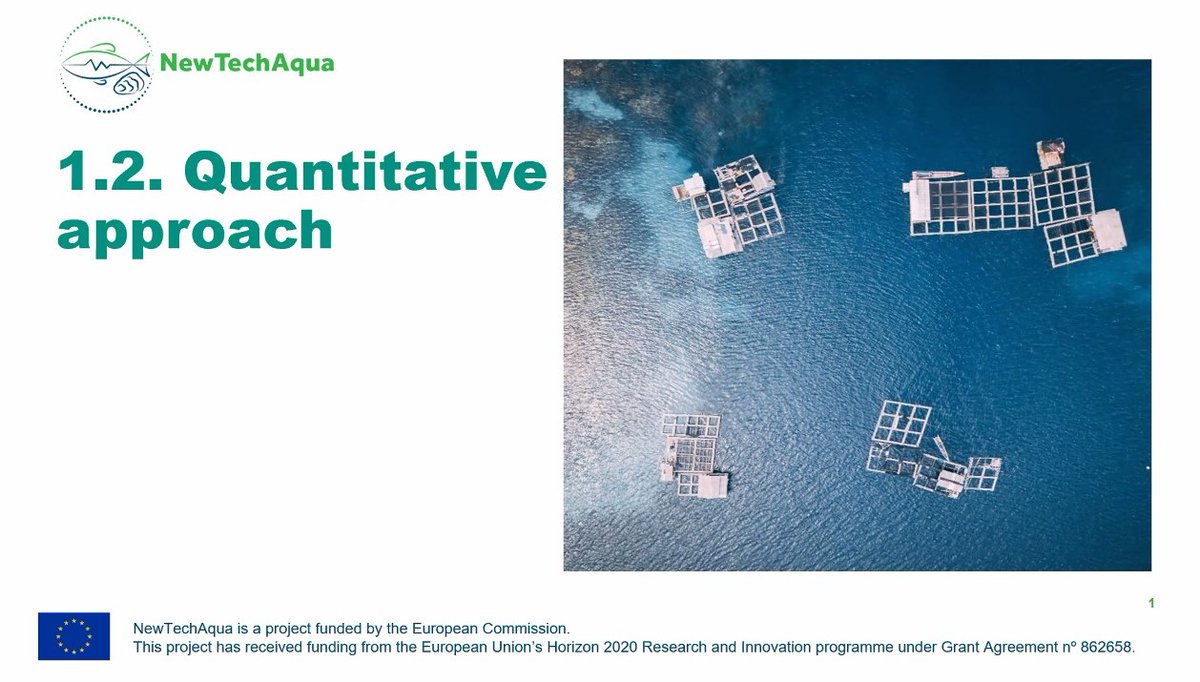 NewTechAqua

1.2. Quantitative approach

1

NewTechAqua is a project funded by the European Commission.
This project has received funding from the European Union's Horizon 2020 Research and Innovation programme under Grant Agreement nº 862658.